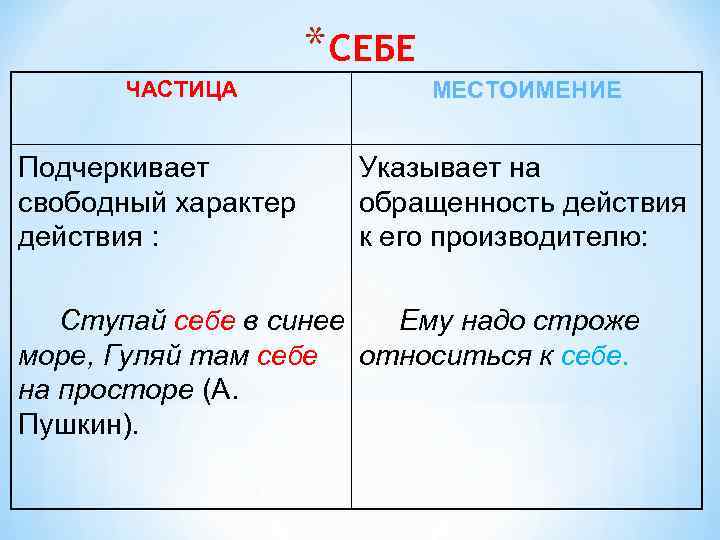 *СЕБЕ

| ЧАСТИЦА | МЕСТОИМЕНИЕ |
|---|---|
| Подчеркивает свободный характер действия : Ступай себе в синее море, Гуляй там себе на просторе (А. Пушкин). | Указывает на обращенность действия к его производителю: Ему надо строже относиться к себе. |